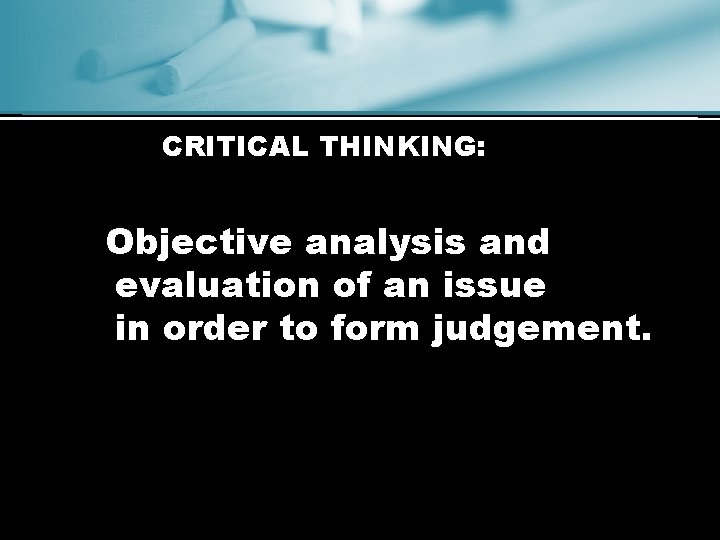 CRITICAL THINKING:

Objective analysis and evaluation of an issue in order to form judgement.